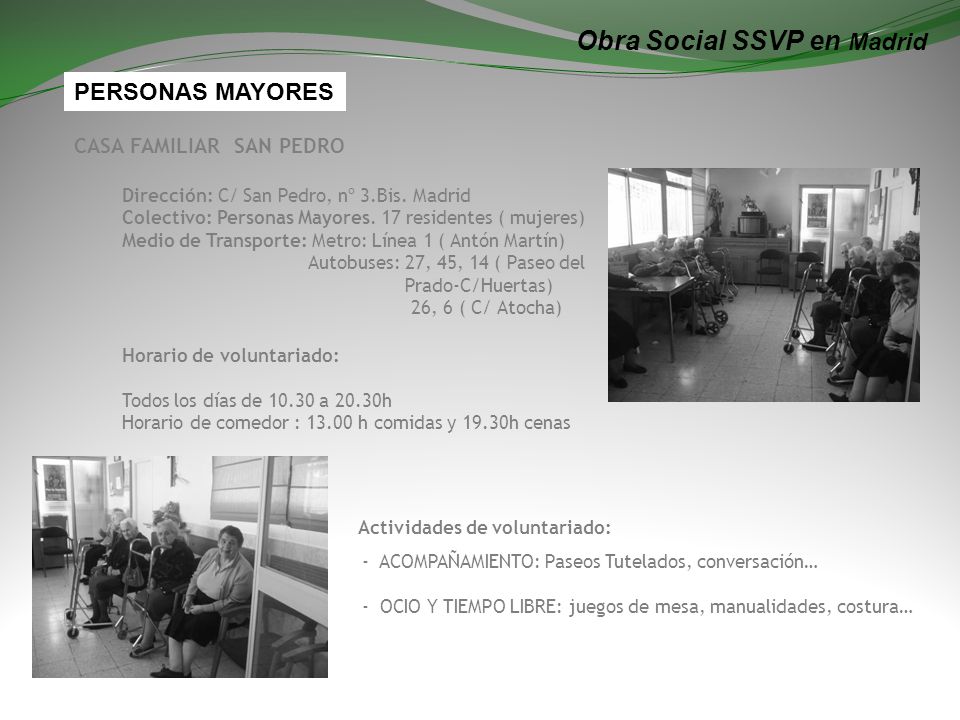 Obra Social SSVP en Madrid

PERSONAS MAYORES

CASA FAMILIAR SAN PEDRO

Dirección: C/ San Pedro, nº 3.Bis. Madrid
Colectivo: Personas Mayores. 17 residentes ( mujeres)
Medio de Transporte: Metro: Línea 1 ( Antón Martín)
Autobuses: 27, 45, 14 ( Paseo del Prado-C/Huertas)
26, 6 ( C/ Atocha)

Horario de voluntariado:

Todos los días de 10.30 a 20.30h
Horario de comedor : 13.00 h comidas y 19.30h cenas

Actividades de voluntariado:

- ACOMPAÑAMIENTO: Paseos Tutelados, conversación…

- OCIO Y TIEMPO LIBRE: juegos de mesa, manualidades, costura…